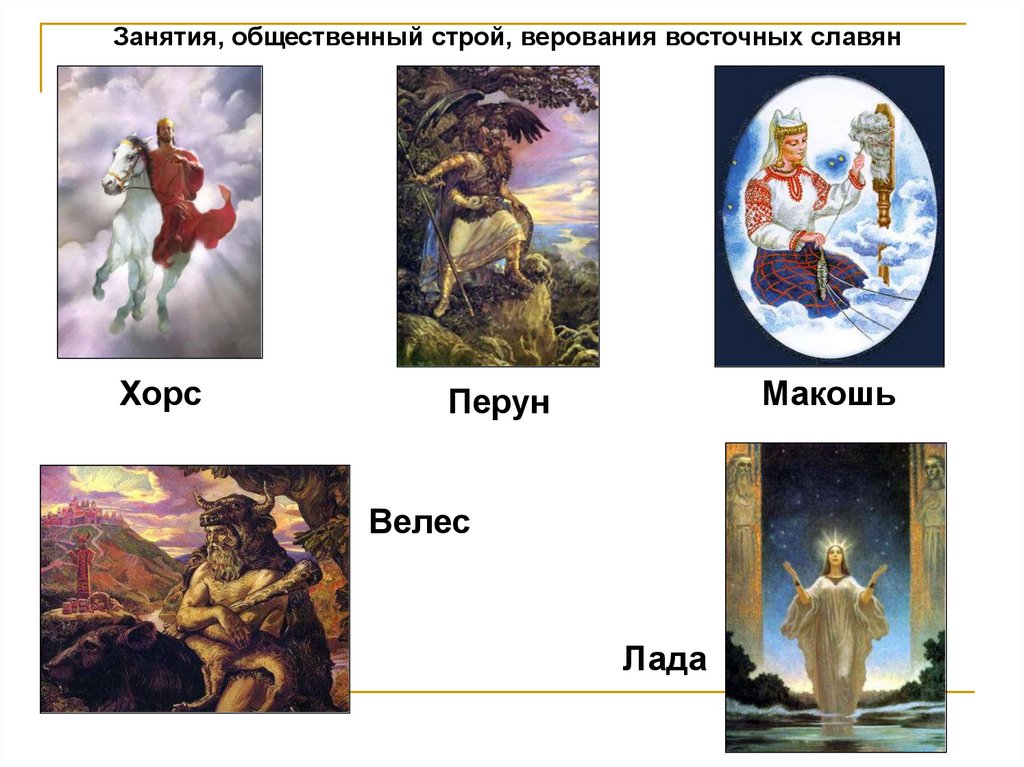 Занятия, общественный строй, верования восточных славян

Хорс

Перун

Макошь

Велес

Лада